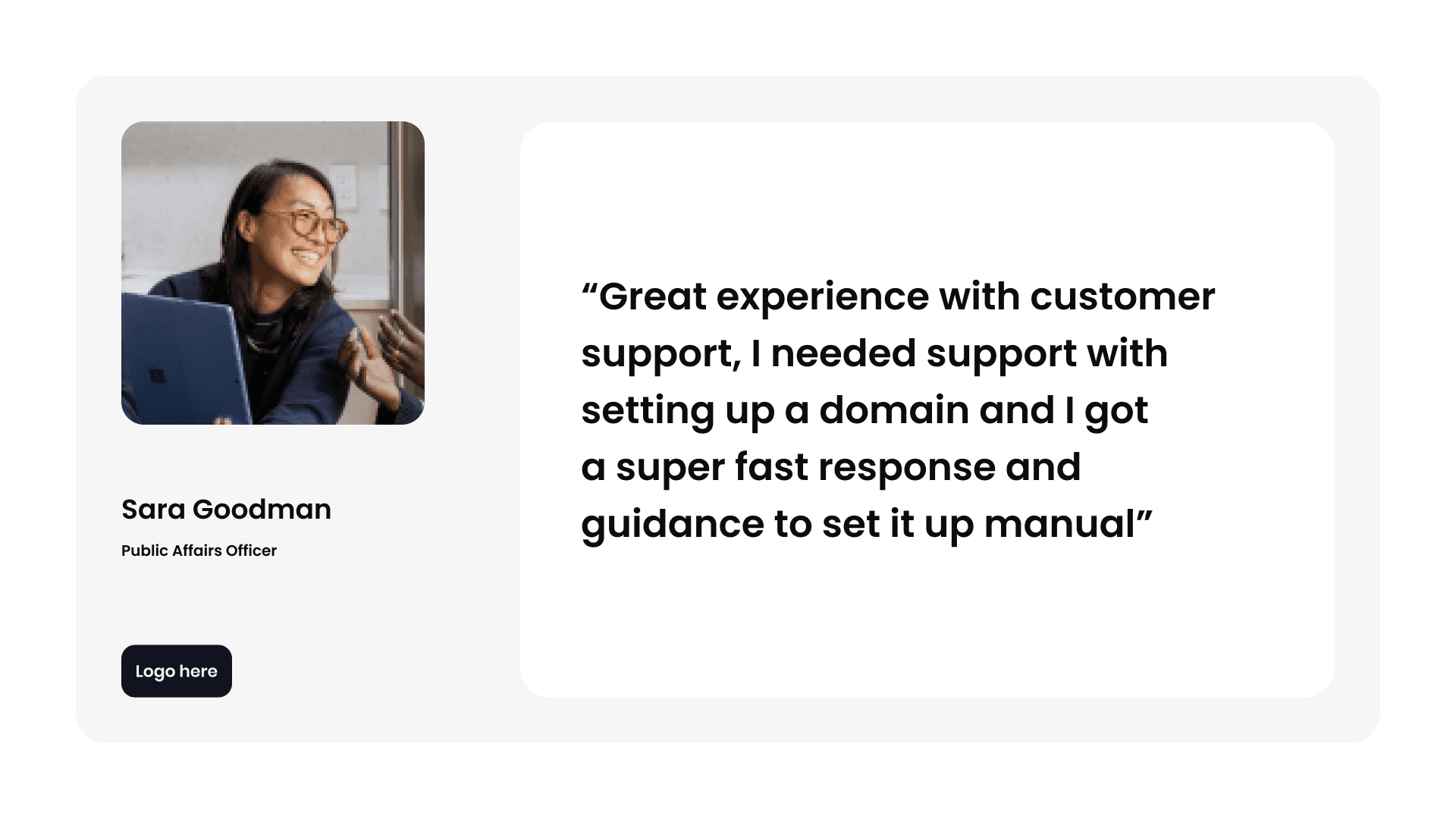 Sara Goodman

Public Affairs Officer

Logo here

“Great experience with customer support, I needed support with setting up a domain and I got a super fast response and guidance to set it up manual”